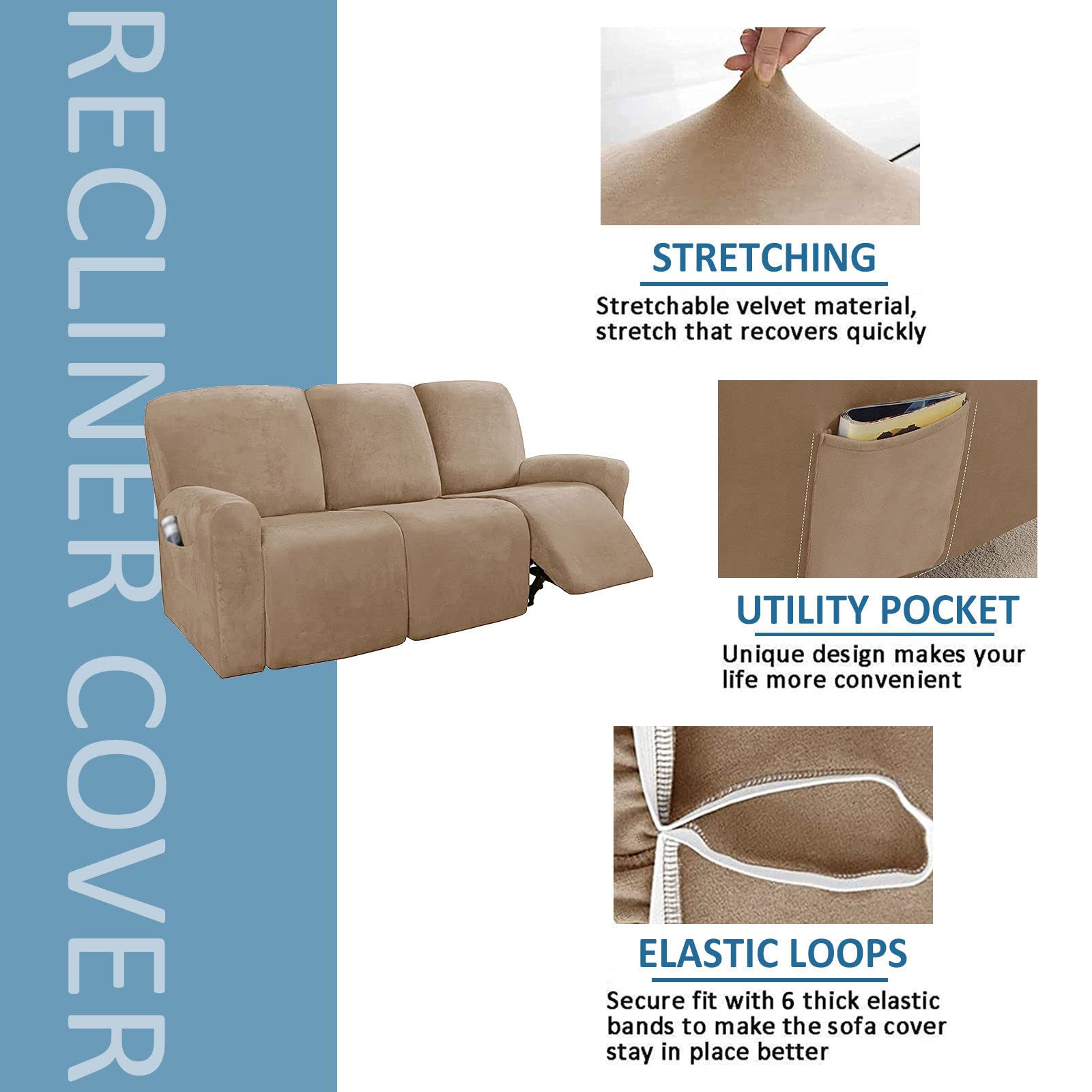 RECLINER COVER

STRETCHING

Stretchable velvet material, stretch that recovers quickly

UTILITY POCKET

Unique design makes your life more convenient

ELASTIC LOOPS

Secure fit with 6 thick elastic bands to make the sofa cover stay in place better